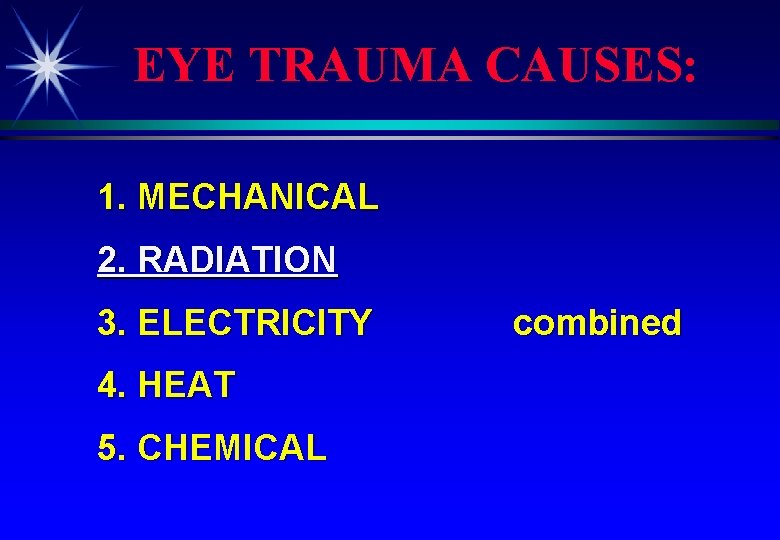 EYE TRAUMA CAUSES:

1. MECHANICAL

2. RADIATION

3. ELECTRICITY

combined

4. HEAT

5. CHEMICAL